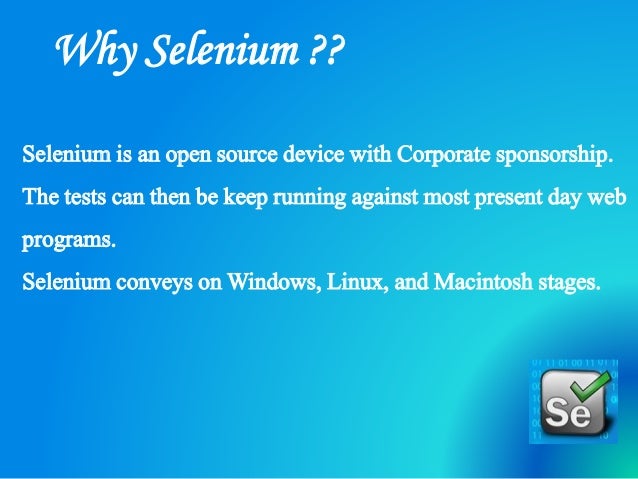 Why Selenium ??

Selenium is an open source device with Corporate sponsorship.

The tests can then be keep running against most present day web programs.

Selenium conveys on Windows, Linux, and Macintosh stages.

Se